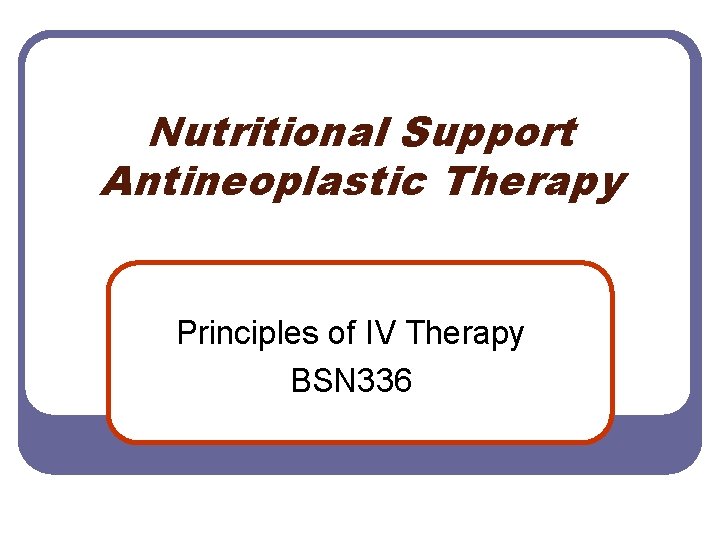 Nutritional Support
Antineoplastic Therapy

Principles of IV Therapy
BSN336